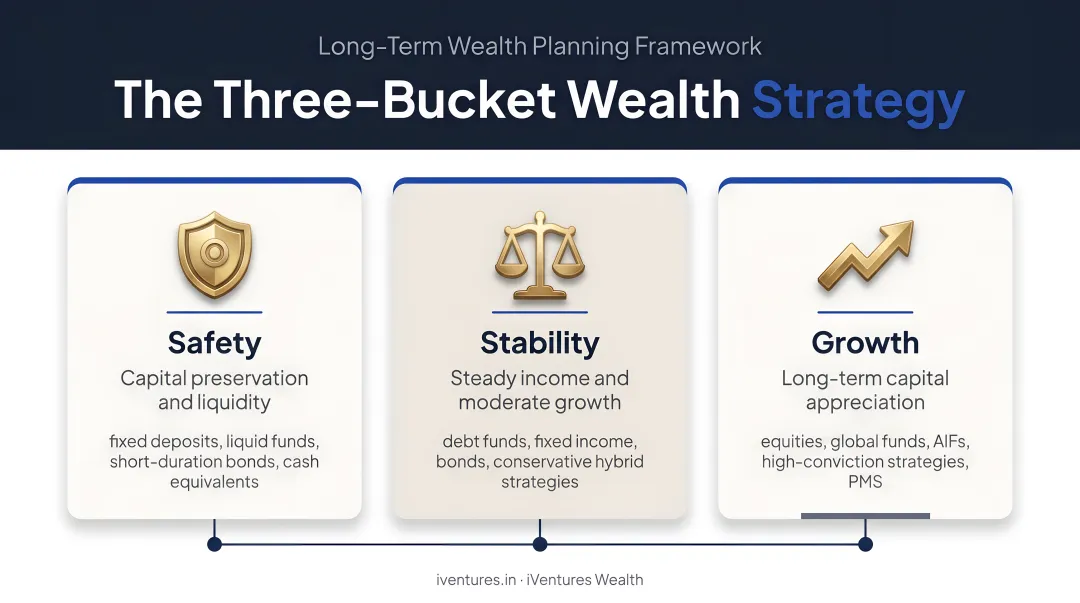 Long-Term Wealth Planning Framework

The Three-Bucket Wealth Strategy

Safety

Capital preservation and liquidity

fixed deposits, liquid funds, short-duration bonds, cash equivalents

Stability

Steady income and moderate growth

debt funds, fixed income, bonds, conservative hybrid strategies

Growth

Long-term capital appreciation

equities, global funds, AIFs, high-conviction strategies, PMS

iventures.in · iVentures Wealth